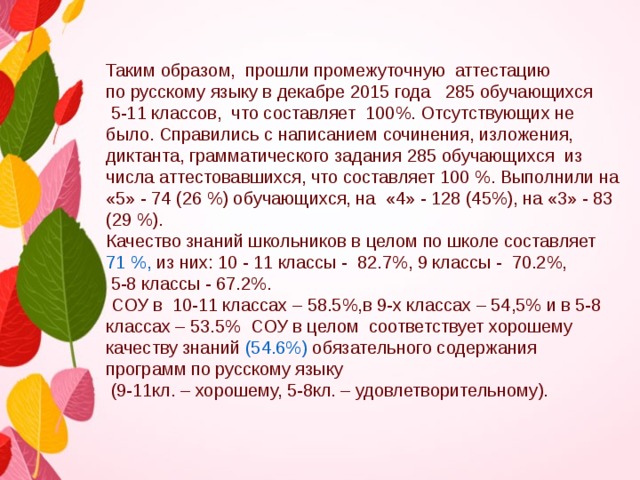 Таким образом, прошли промежуточную аттестацию по русскому языку в декабре 2015 года 285 обучающихся 5-11 классов, что составляет 100%. Отсутствующих не было. Справились с написанием сочинения, изложения, диктанта, грамматического задания 285 обучающихся из числа аттестовавшихся, что составляет 100 %. Выполнили на «5» - 74 (26 %) обучающихся, на «4» - 128 (45%), на «3» - 83 (29 %).
Качество знаний школьников в целом по школе составляет 71 %, из них: 10 - 11 классы - 82.7%, 9 классы - 70.2%, 5-8 классы - 67.2%.
СОУ в 10-11 классах – 58.5%,в 9-х классах – 54,5% и в 5-8 классах – 53.5% СОУ в целом соответствует хорошему качеству знаний (54.6%) обязательного содержания программ по русскому языку (9-11кл. – хорошему, 5-8кл. – удовлетворительному).